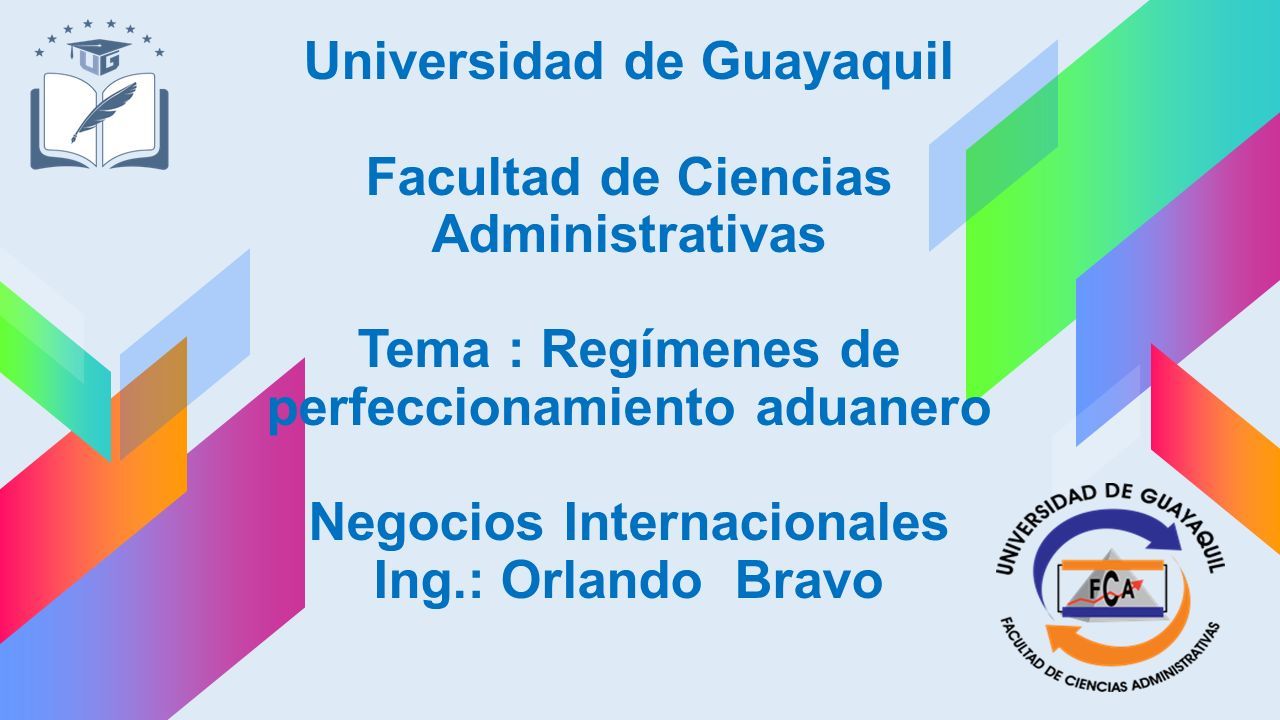 UG

Universidad de Guayaquil

Facultad de Ciencias Administrativas

Tema : Regímenes de perfeccionamiento aduanero

Negocios Internacionales
Ing.: Orlando Bravo

UNIVERSIDAD DE GUAYAQUIL
FCA
FACULTAD DE CIENCIAS ADMINISTRATIVAS